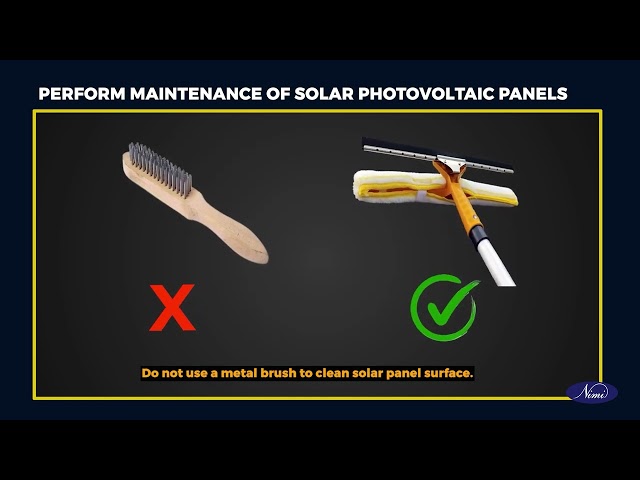 PERFORM MAINTENANCE OF SOLAR PHOTOVOLTAIC PANELS

Do not use a metal brush to clean solar panel surface.

Nimi